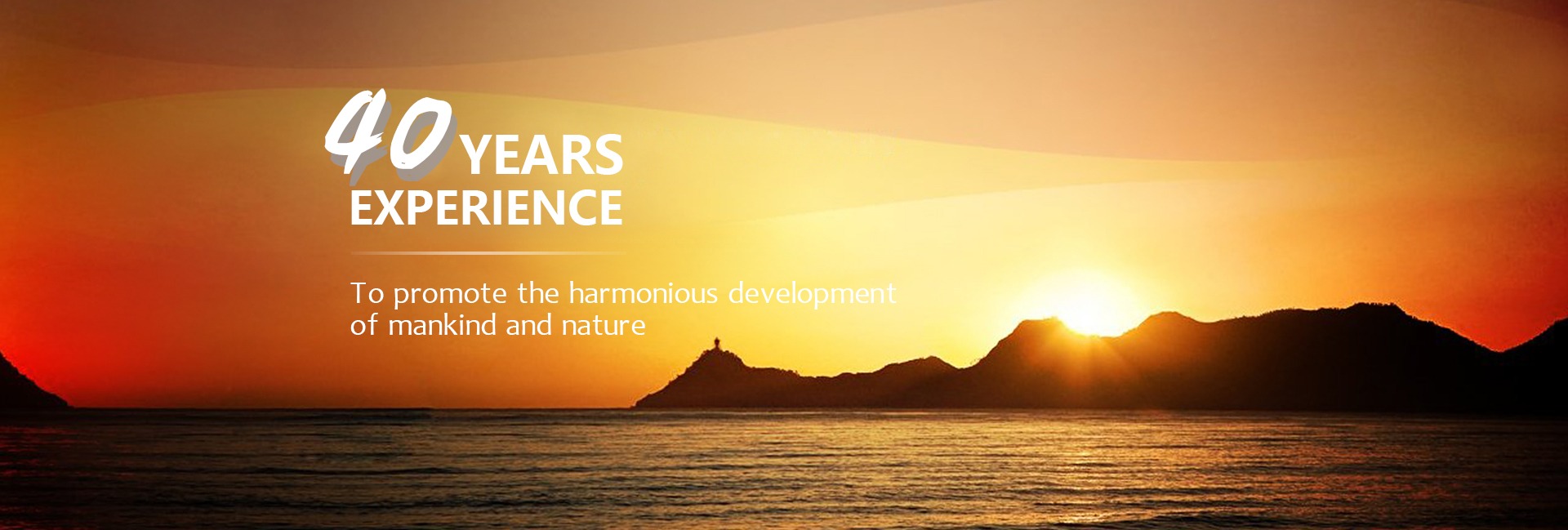 40 YEARS
EXPERIENCE

To promote the harmonious development of mankind and nature